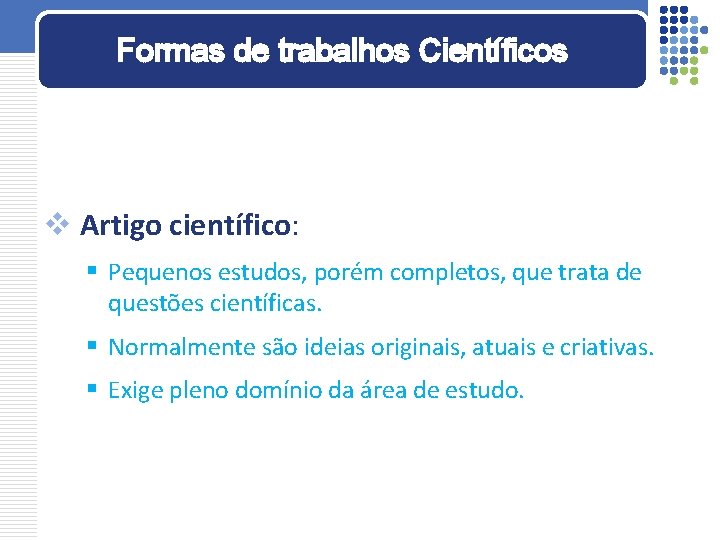 Formas de trabalhos Científicos

Artigo científico:

Pequenos estudos, porém completos, que trata de questões científicas.

Normalmente são ideias originais, atuais e criativas.

Exige pleno domínio da área de estudo.